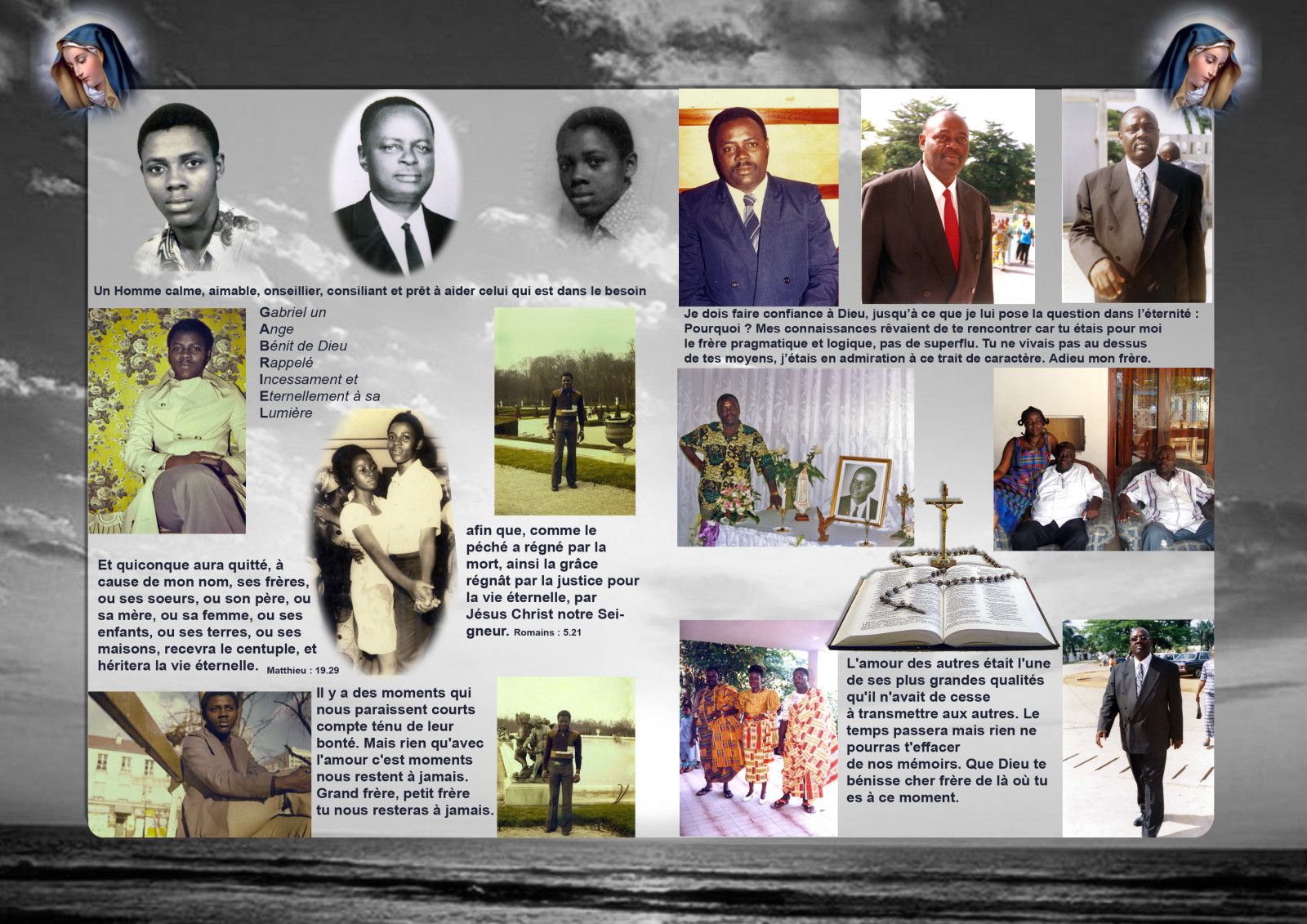 Un Homme calme, aimable, onseillier, consiliant et prêt à aider celui qui est dans le besoin

Gabriel un
Ange
Bénit de Dieu
Rappelé
Incessament et
Eternellement à sa
Lumière

Et quiconque aura quitté, à cause de mon nom, ses frères, ou ses soeurs, ou son père, ou sa mère, ou sa femme, ou ses enfants, ou ses terres, ou ses maisons, recevra le centuple, et héritera la vie éternelle. Matthieu : 19.29

afin que, comme le péché a régné par la mort, ainsi la grâce régnât par la justice pour la vie éternelle, par Jésus Christ notre Seigneur. Romains : 5.21

Il y a des moments qui nous paraissent courts compte ténu de leur bonté. Mais rien qu'avec l'amour c'est moments nous restent à jamais. Grand frère, petit frère tu nous resteras à jamais.

Je dois faire confiance à Dieu, jusqu'à ce que je lui pose la question dans l'éternité : Pourquoi ? Mes connaissances rêvaient de te rencontrer car tu étais pour moi le frère pragmatique et logique, pas de superflu. Tu ne vivais pas au dessus de tes moyens, j'étais en admiration à ce trait de caractère. Adieu mon frère.

L'amour des autres était l'une de ses plus grandes qualités qu'il n'avait de cesse à transmettre aux autres. Le temps passera mais rien ne pourras t'effacer de nos mémoirs. Que Dieu te bénisse cher frère de là où tu es à ce moment.